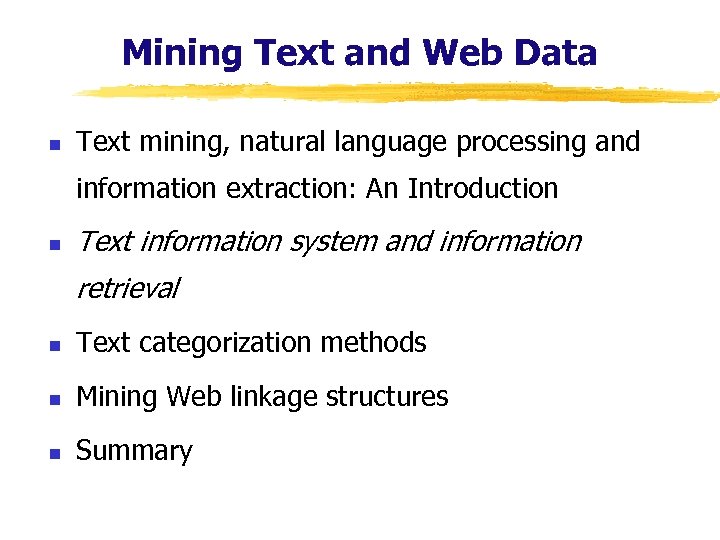 Mining Text and Web Data

- Text mining, natural language processing and information extraction: An Introduction
- Text information system and information retrieval
- Text categorization methods
- Mining Web linkage structures
- Summary